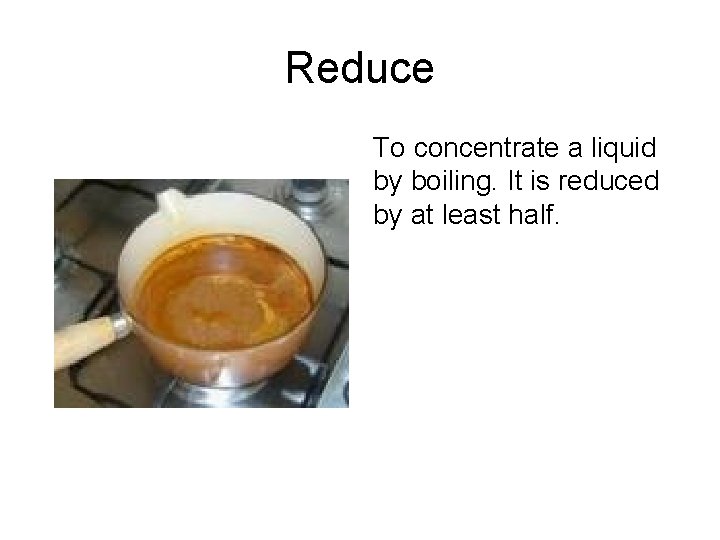 Reduce

To concentrate a liquid by boiling. It is reduced by at least half.